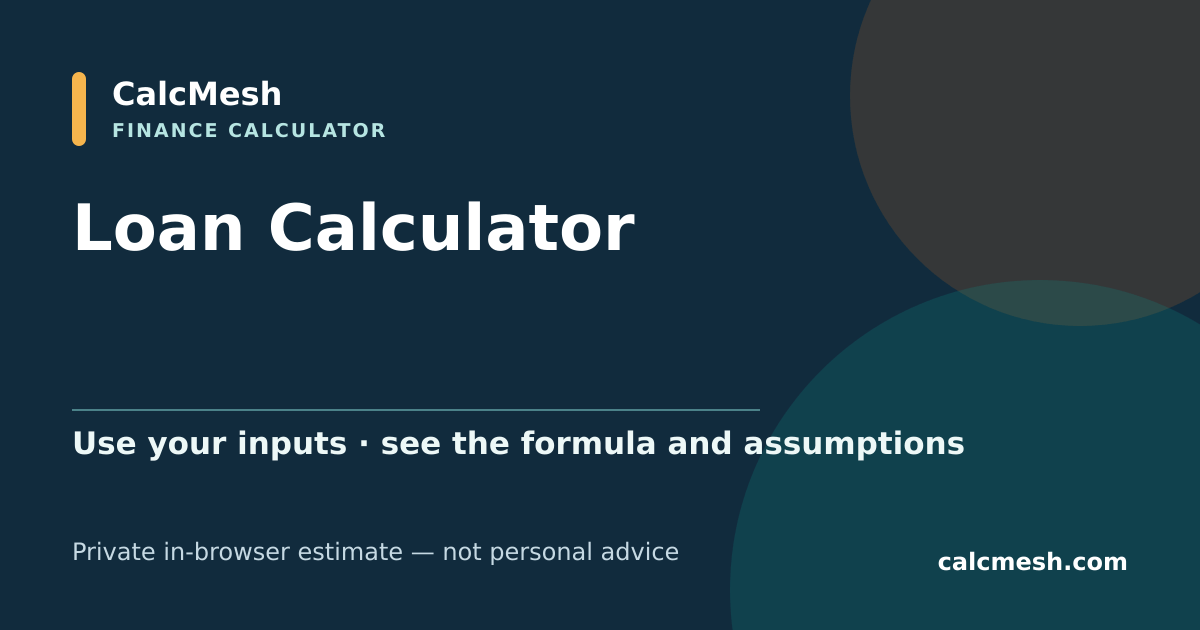 CalcMesh
FINANCE CALCULATOR

Loan Calculator

Use your inputs · see the formula and assumptions

Private in-browser estimate — not personal advice

calcmesh.com